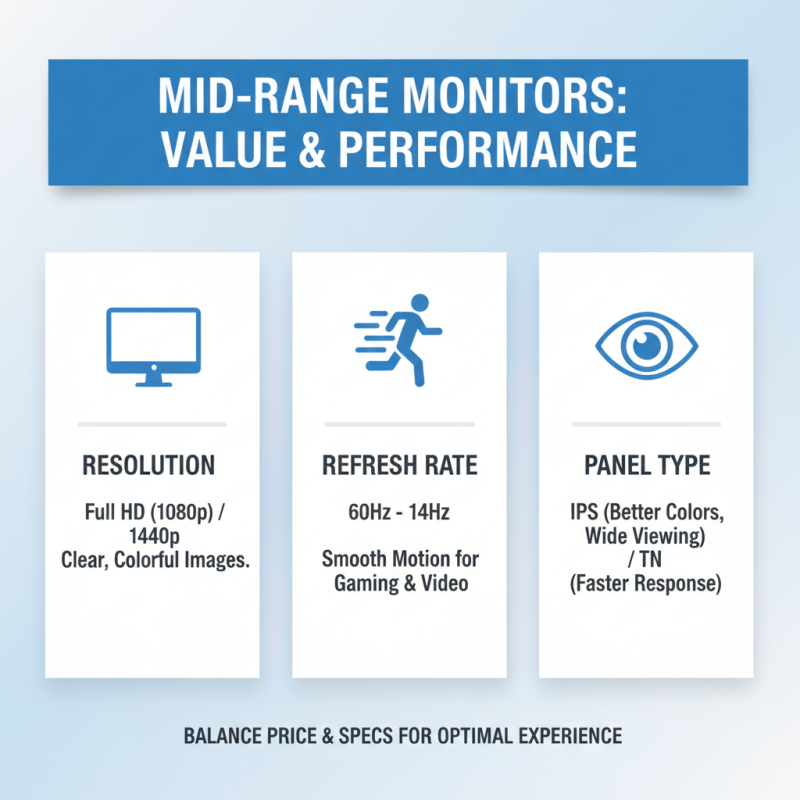 MID-RANGE MONITORS: VALUE & PERFORMANCE

RESOLUTION

Full HD (1080p) / 1440p
Clear, Colorful Images.

REFRESH RATE

60Hz - 14Hz

Smooth Motion for Gaming & Video

PANEL TYPE

IPS (Better Colors, Wide Viewing) / TN (Faster Response)

BALANCE PRICE & SPECS FOR OPTIMAL EXPERIENCE